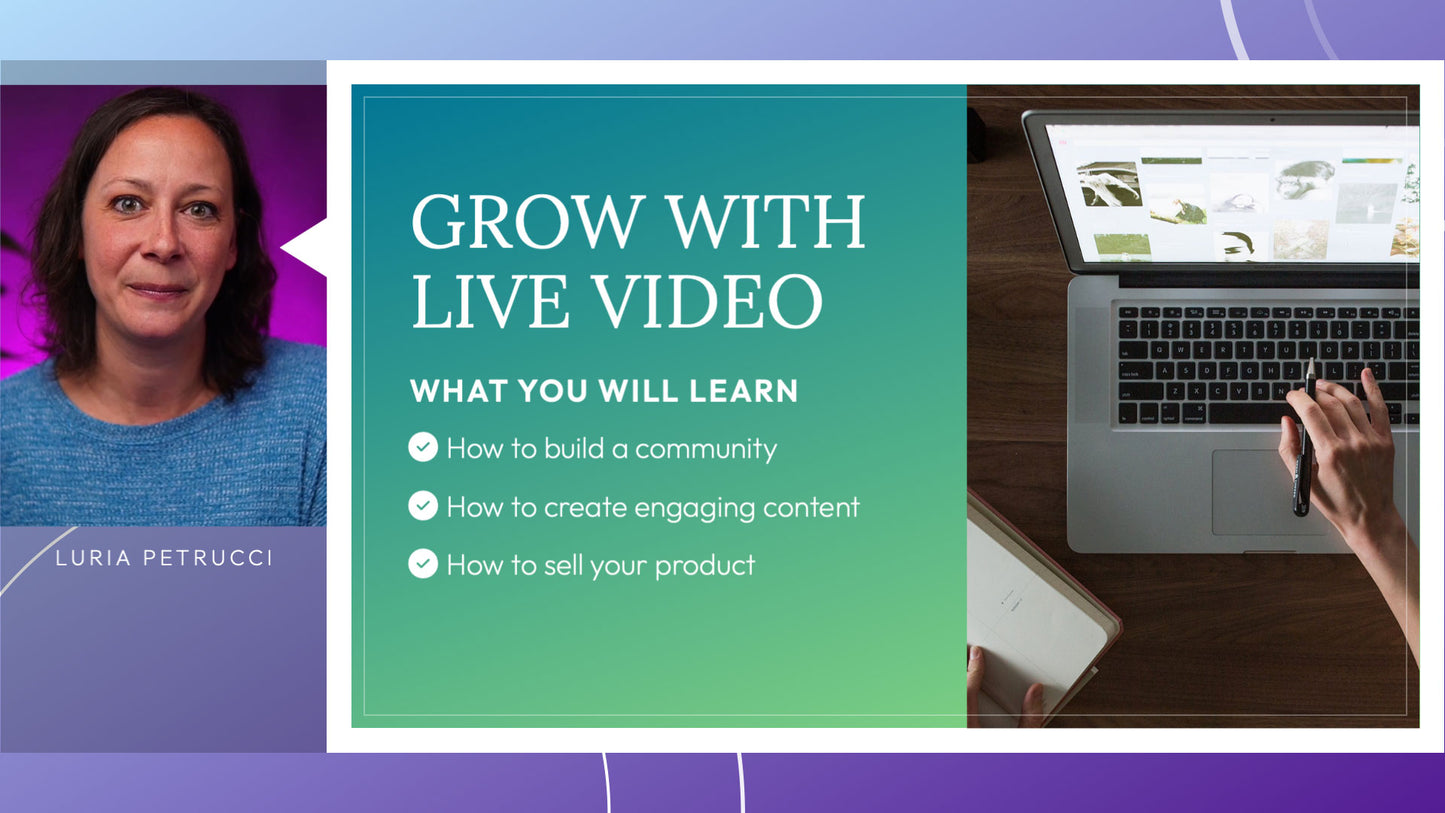 LURIA PETRUCCI

GROW WITH LIVE VIDEO

WHAT YOU WILL LEARN

How to build a community

How to create engaging content

How to sell your product